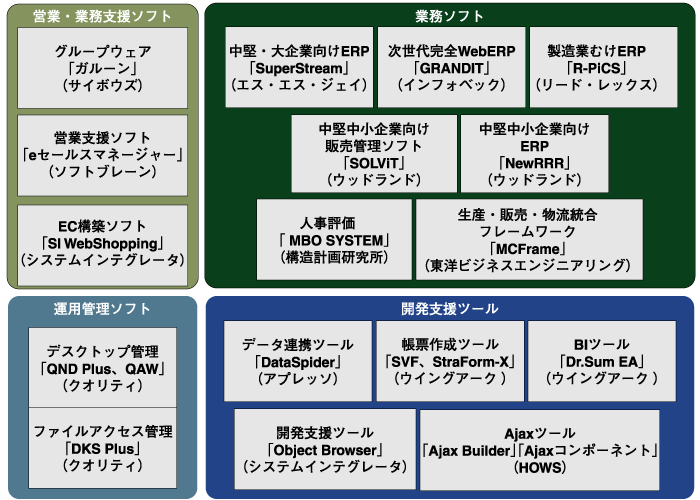 営業・業務支援ソフト

グループウェア
「ガルーン」
(サイボウズ)

営業支援ソフト
「eセールスマネージャー」
(ソフトブレーン)

EC構築ソフト
「SI WebShopping」
(システムインテグレータ)

業務ソフト

中堅・大企業向けERP
「SuperStream」
(エス・エス・ジェイ)

次世代完全WebERP
「GRANDIT」
(インフォベック)

製造業むけERP
「R-PiCS」
(リード・レックス)

中堅中小企業向け
販売管理ソフト
「SOLViT」
(ウッドランド)

中堅中小企業向け
ERP
「NewRRR」
(ウッドランド)

人事評価
「 MBO SYSTEM」
(構造計画研究所)

生産・販売・物流統合
フレームワーク
「MCFrame」
(東洋ビジネスエンジニアリング)

運用管理ソフト

デスクトップ管理
「QND Plus、QAW」
(クオリティ)

ファイルアクセス管理
「DKS Plus」
(クオリティ)

開発支援ツール

データ連携ツール
「DataSpider」
(アプレッソ)

帳票作成ツール
「SVF、StraForm-X」
(ウイングアーク )

BIツール
「Dr.Sum EA」
(ウイングアーク )

開発支援ツール
「Object Browser」
(システムインテグレータ)

Ajaxツール
「Ajax Builder」「Ajaxコンポーネント」
(HOWS)